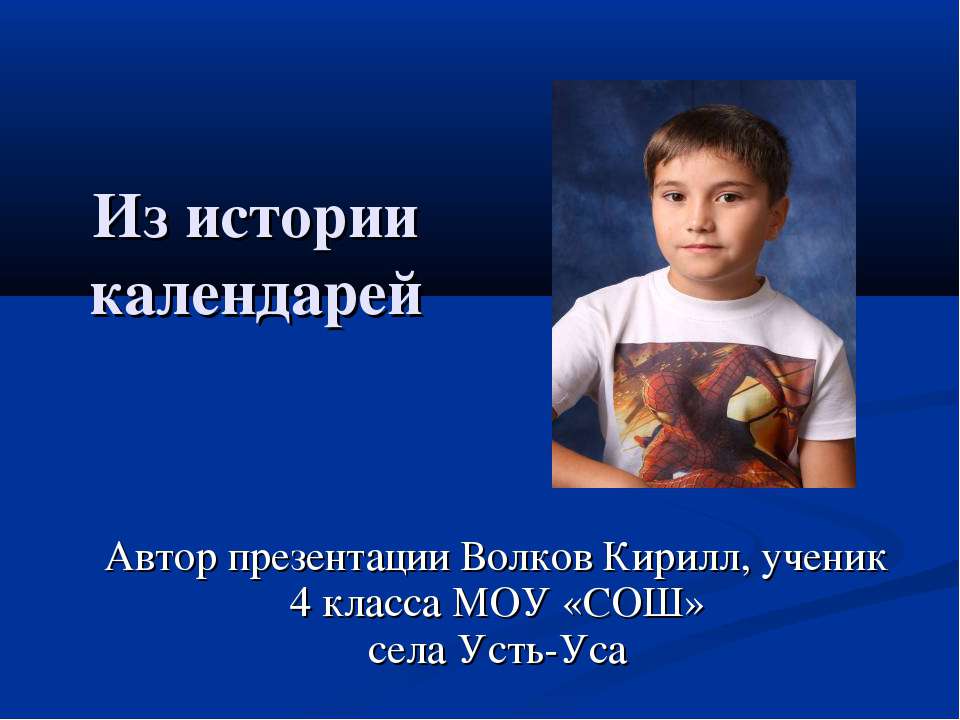 Из истории календарей

Автор презентации Волков Кирилл, ученик 4 класса МОУ «СОШ» села Усть-Уса